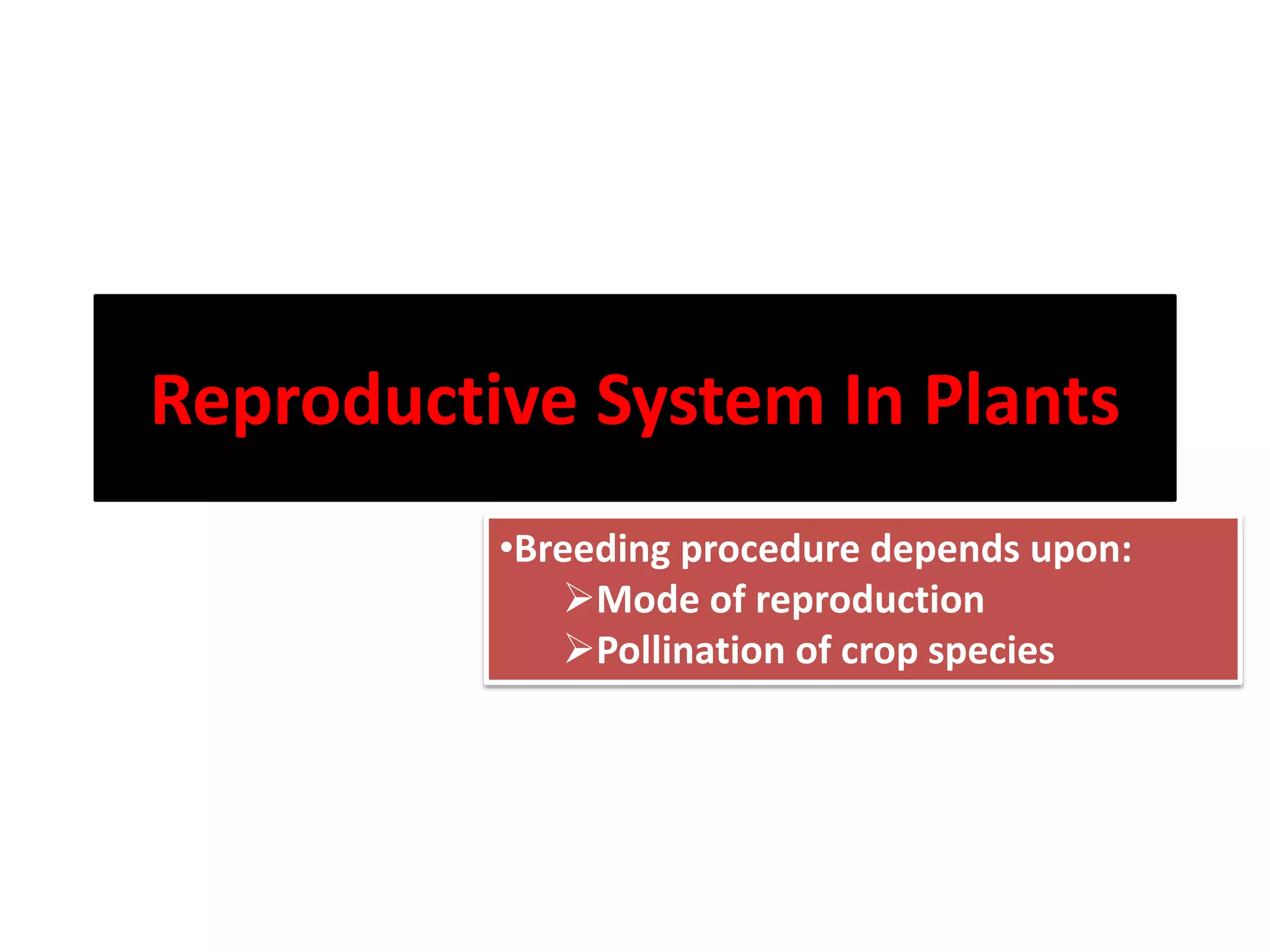 Reproductive System In Plants

•Breeding procedure depends upon:
➢Mode of reproduction
➢Pollination of crop species